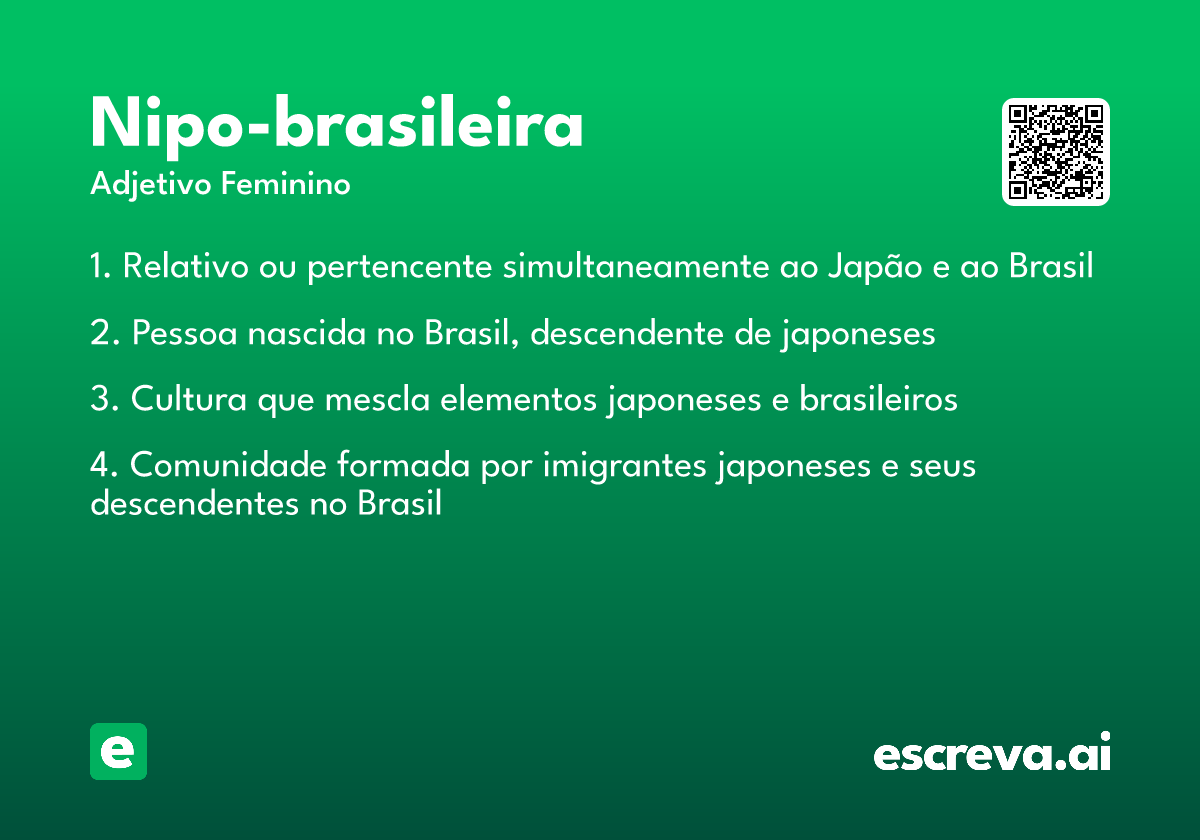 Nipo-brasileira
Adjetivo Feminino

1. Relativo ou pertencente simultaneamente ao Japão e ao Brasil

2. Pessoa nascida no Brasil, descendente de japoneses

3. Cultura que mescla elementos japoneses e brasileiros

4. Comunidade formada por imigrantes japoneses e seus descendentes no Brasil

e

escreva.ai